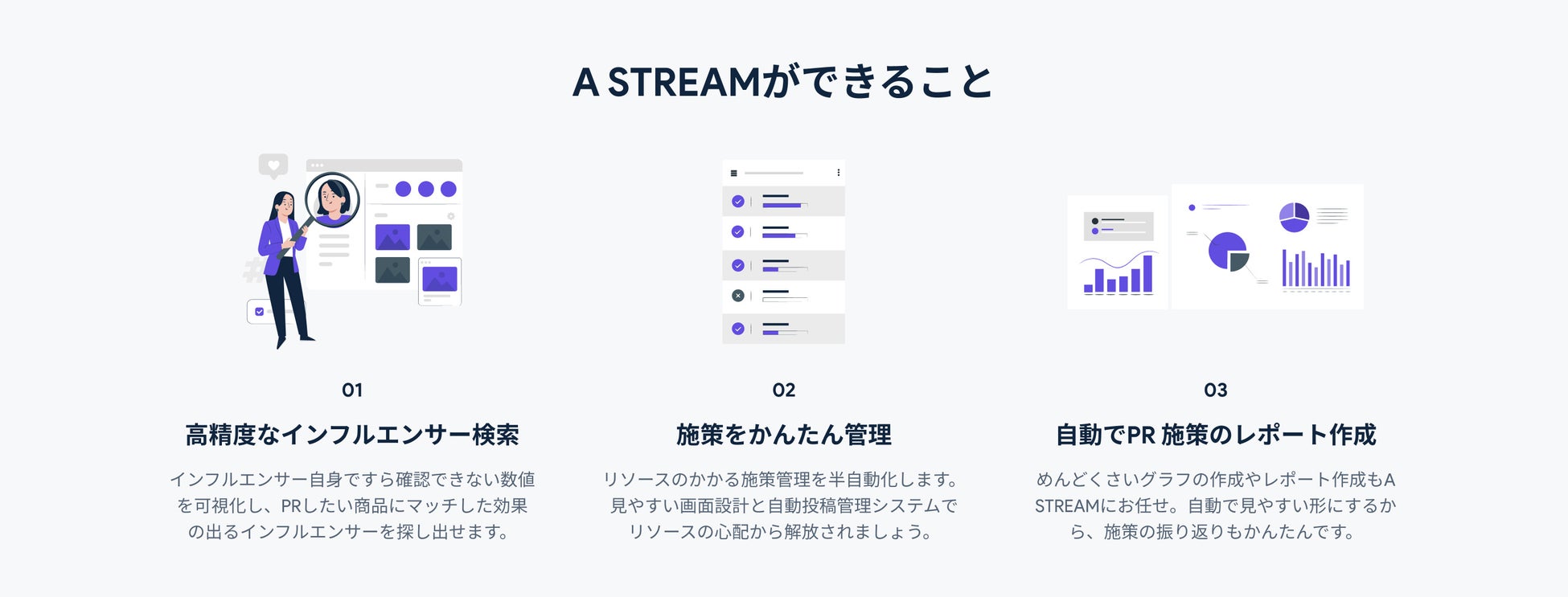 A STREAMができること

01

高精度なインフルエンサー検索

インフルエンサー自身ですら確認できない数値を可視化し、PRしたい商品にマッチした効果の出るインフルエンサーを探し出せます。

02

施策をかんたん管理

リソースのかかる施策管理を半自動化します。見やすい画面設計と自動投稿管理システムでリソースの心配から解放されましょう。

03

自動でPR 施策のレポート作成

めんどくさいグラフの作成やレポート作成もA STREAMにお任せ。自動で見やすい形にするから、施策の振り返りもかんたんです。